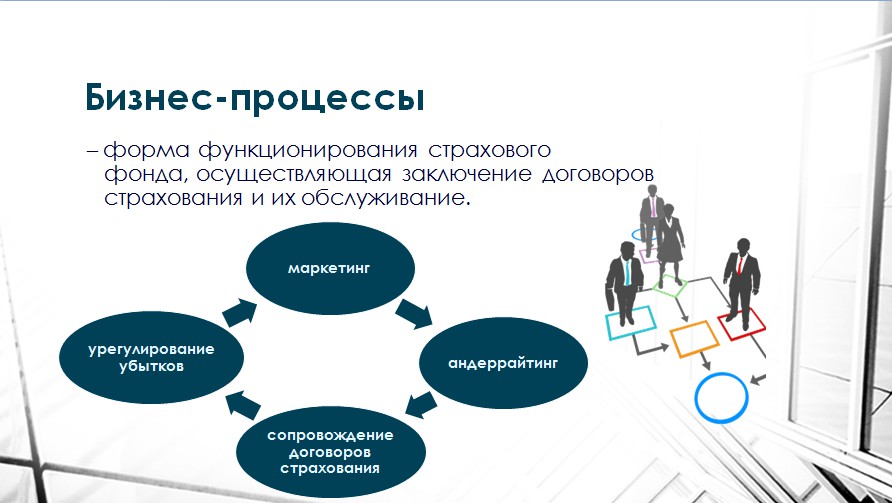 Бизнес-процессы

– форма функционирования страхового фонда, осуществляющая заключение договоров страхования и их обслуживание.

маркетинг

андеррайтинг

сопровождение договоров страхования

урегулирование убытков